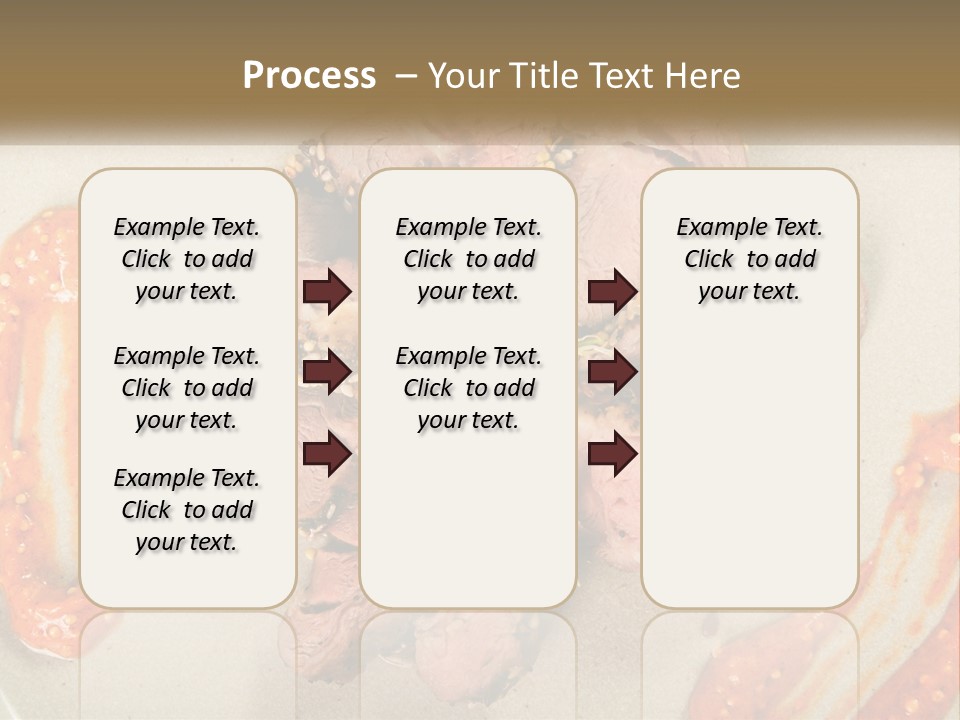 Process – Your Title Text Here

Example Text. Click to add your text.

Example Text. Click to add your text.

Example Text. Click to add your text.

Example Text. Click to add your text.

Example Text. Click to add your text.

Example Text. Click to add your text.